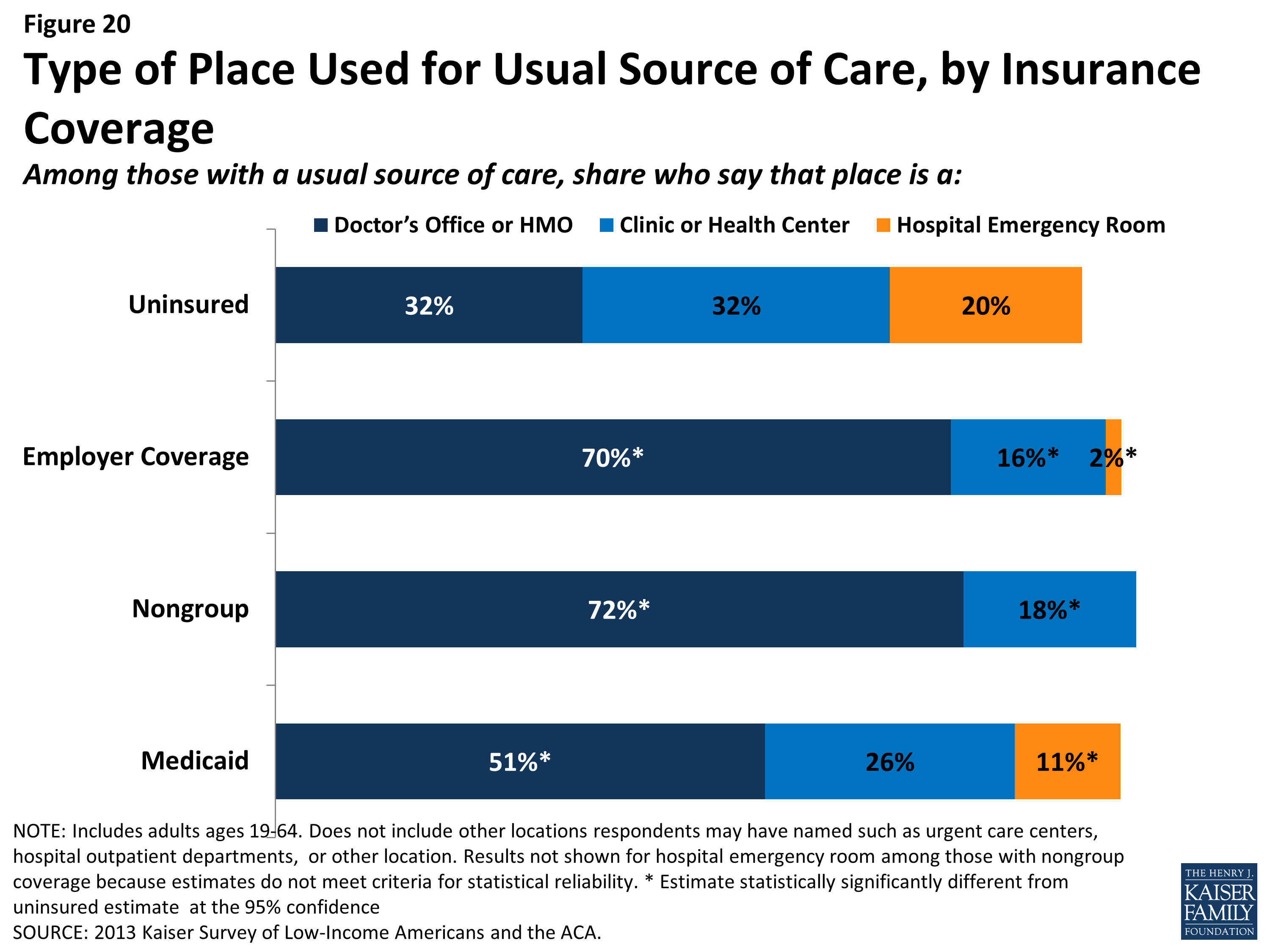 Figure 20

Type of Place Used for Usual Source of Care, by Insurance Coverage

Among those with a usual source of care, share who say that place is a:

Doctor’s Office or HMO
Clinic or Health Center
Hospital Emergency Room

Uninsured
32%
32%
20%

Employer Coverage
70%*
16%*
2%*

Nongroup
72%*
18%*

Medicaid
51%*
26%
11%*

NOTE: Includes adults ages 19-64. Does not include other locations respondents may have named such as urgent care centers, hospital outpatient departments, or other location. Results not shown for hospital emergency room among those with nongroup coverage because estimates do not meet criteria for statistical reliability. * Estimate statistically significantly different from uninsured estimate at the 95% confidence
SOURCE: 2013 Kaiser Survey of Low-Income Americans and the ACA.

THE HENRY J. KAISER FAMILY FOUNDATION